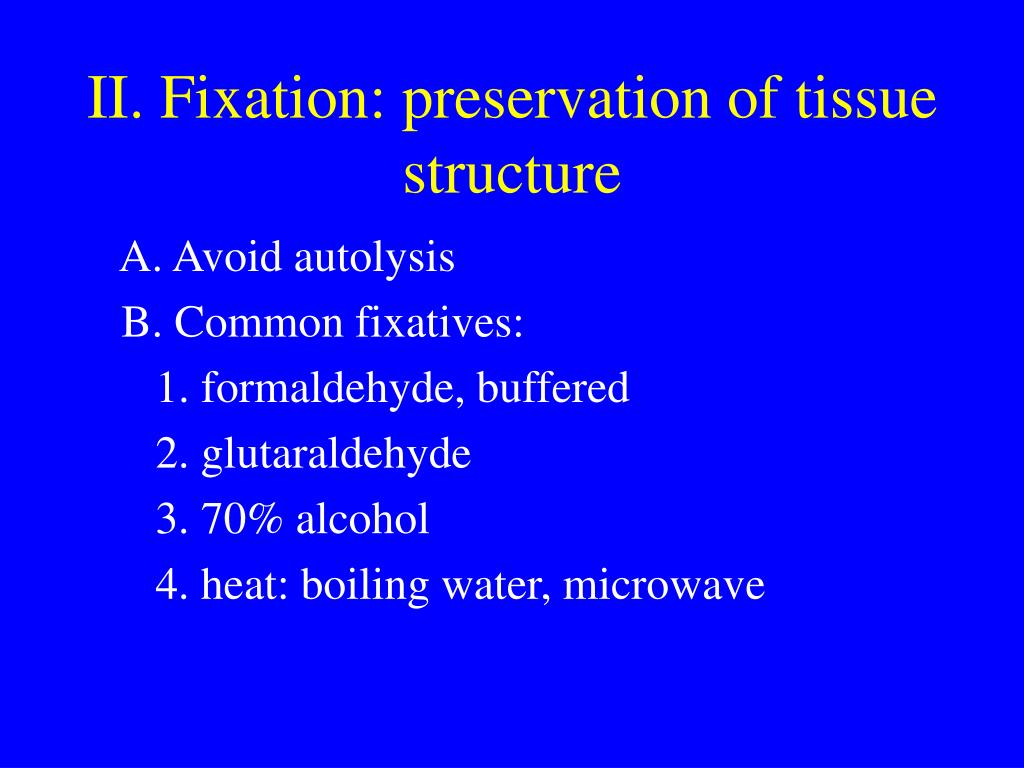 II. Fixation: preservation of tissue structure

A. Avoid autolysis

B. Common fixatives:

1. formaldehyde, buffered

2. glutaraldehyde

3. 70% alcohol

4. heat: boiling water, microwave